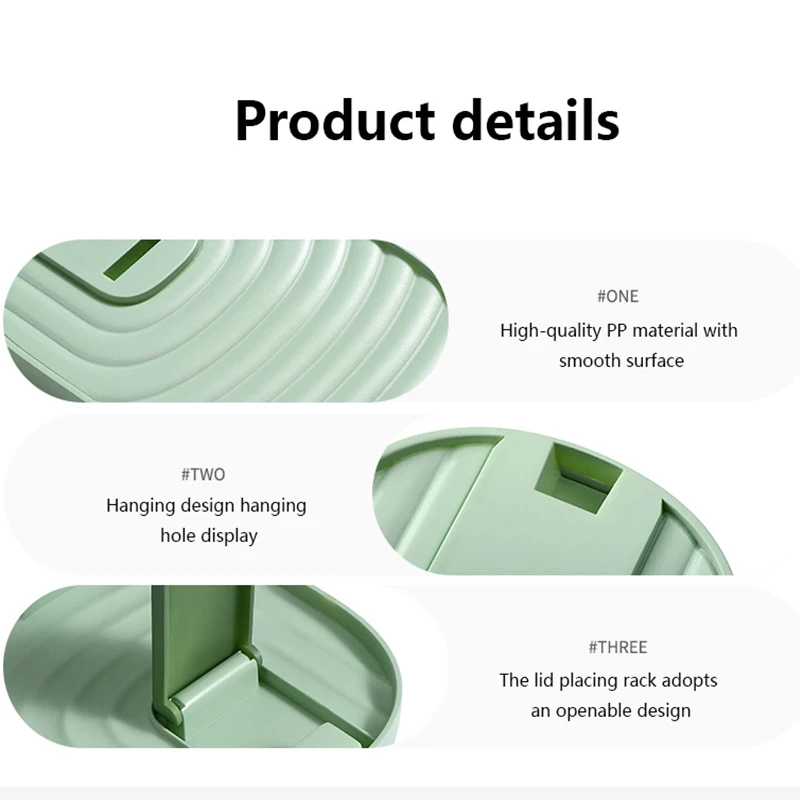 Product details

#ONE
High-quality PP material with smooth surface

#TWO
Hanging design hanging hole display

#THREE
The lid placing rack adopts an openable design